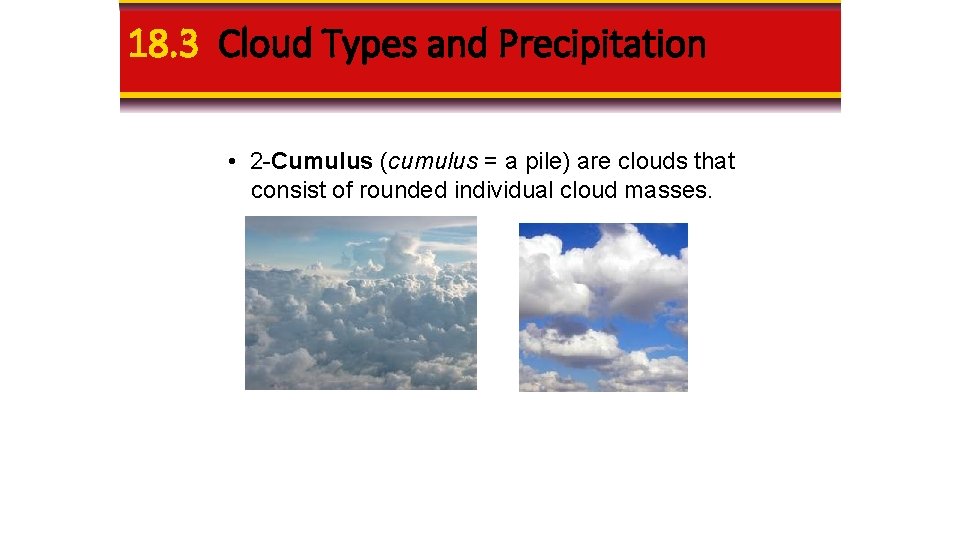 18.3 Cloud Types and Precipitation

• 2-Cumulus (cumulus = a pile) are clouds that consist of rounded individual cloud masses.